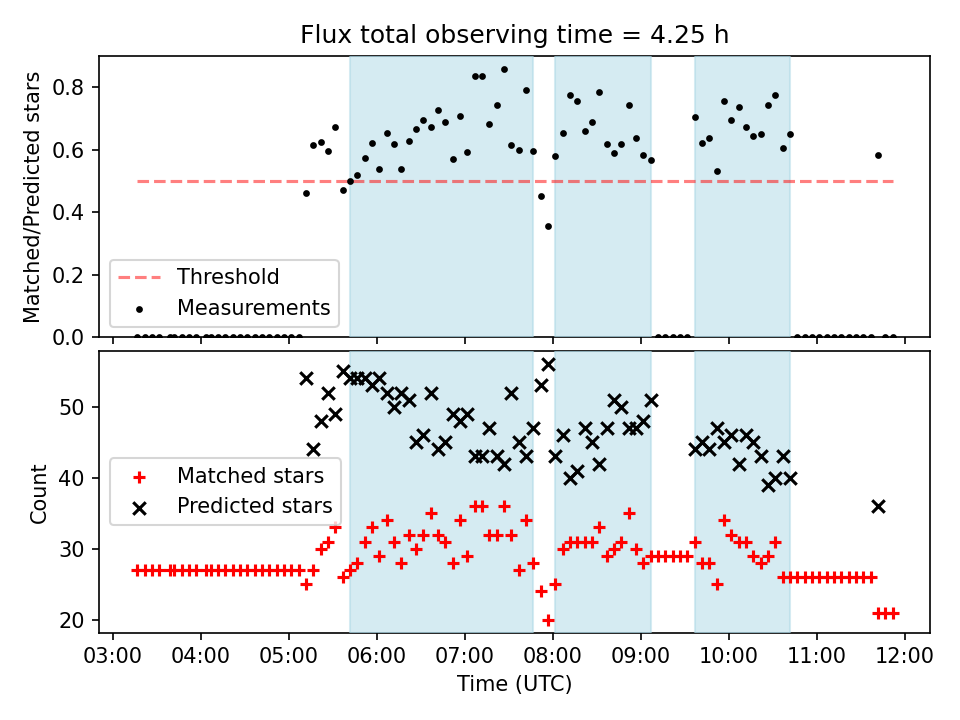 Flux total observing time = 4.25 h

Matched/Predicted stars

0.8
0.6
0.4
0.2
0.0

Threshold
Measurements

Count

50
40
30
20

Matched stars
Predicted stars

03:00 04:00 05:00 06:00 07:00 08:00 09:00 10:00 11:00 12:00

Time (UTC)